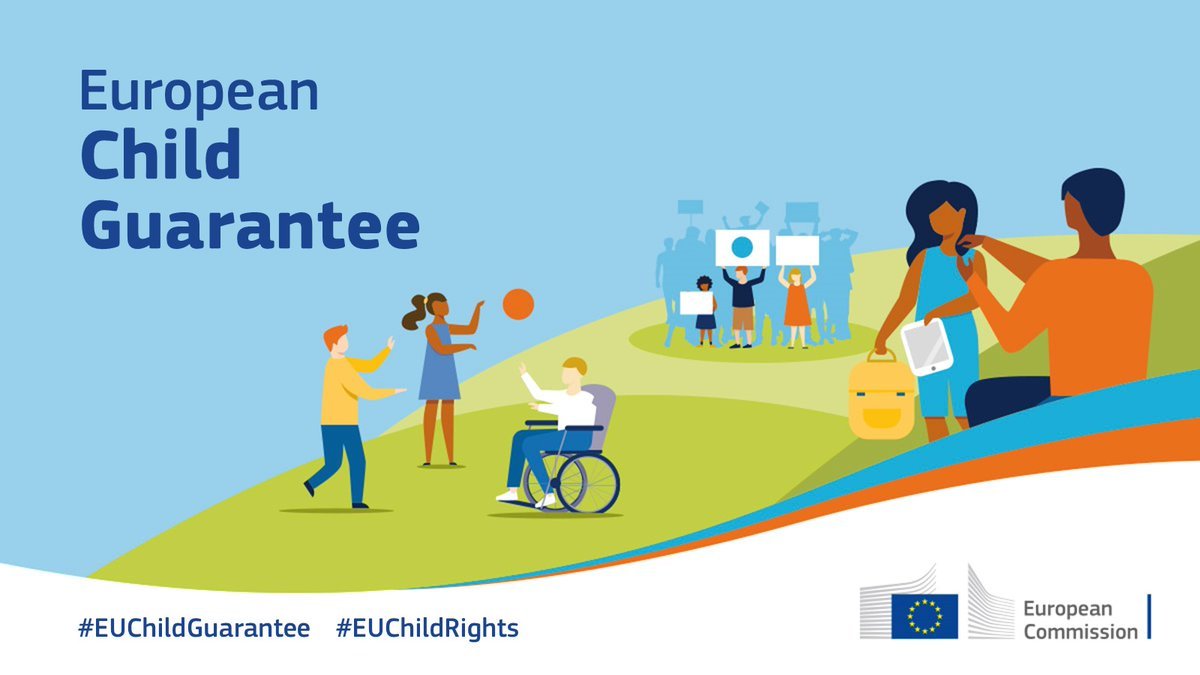 European
Child
Guarantee

#EUChildGuarantee #EUChildRights

European
Commission